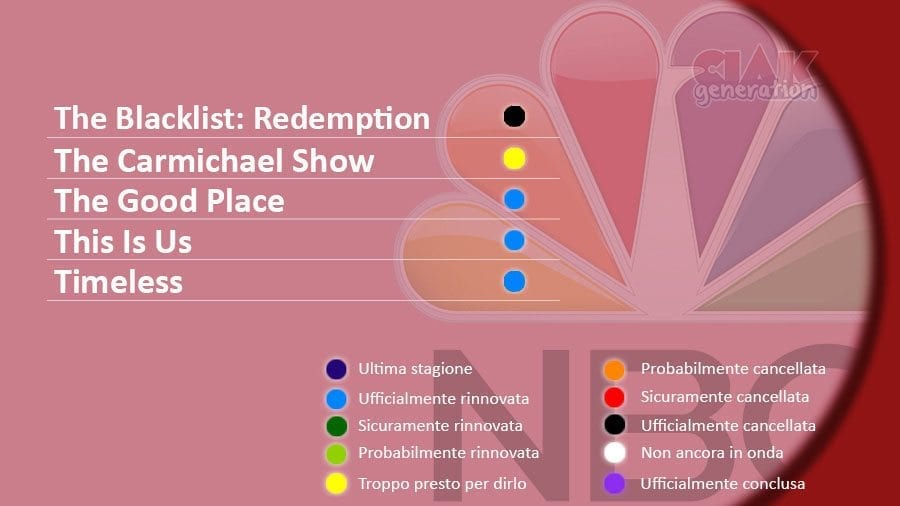 CIAK generation

The Blacklist: Redemption
The Carmichael Show
The Good Place
This Is Us
Timeless

NBC

Ultima stagione
Ufficialmente rinnovata
Sicuramente rinnovata
Probabilmente rinnovata
Troppo presto per dirlo

Probabilmente cancellata
Sicuramente cancellata
Ufficialmente cancellata
Non ancora in onda
Ufficialmente conclusa